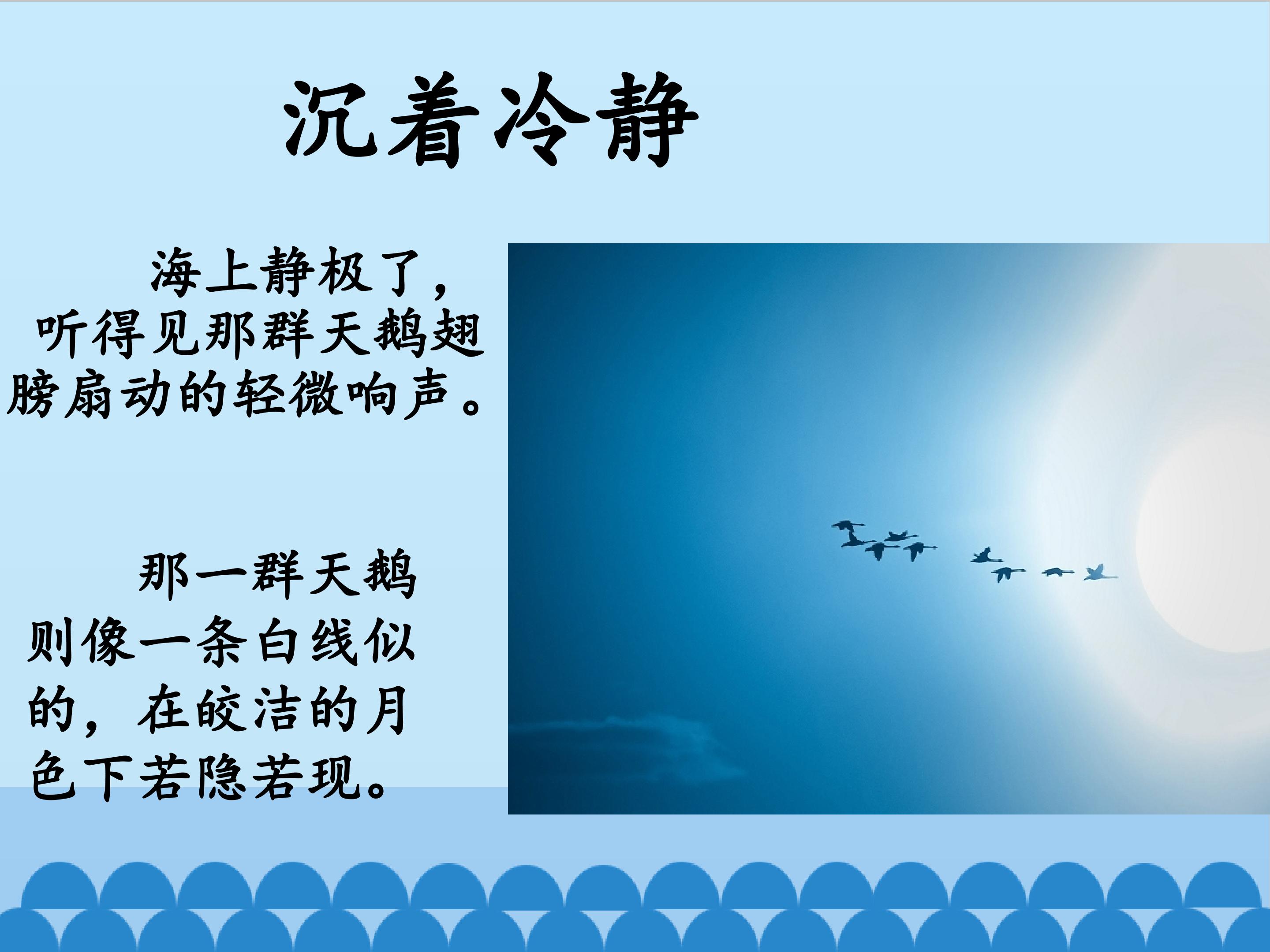 沉着冷静

海上静极了，听得见那群天鹅翅膀扇动的轻微响声。

那一群天鹅则像一条白线似的，在皎洁的月色下若隐若现。